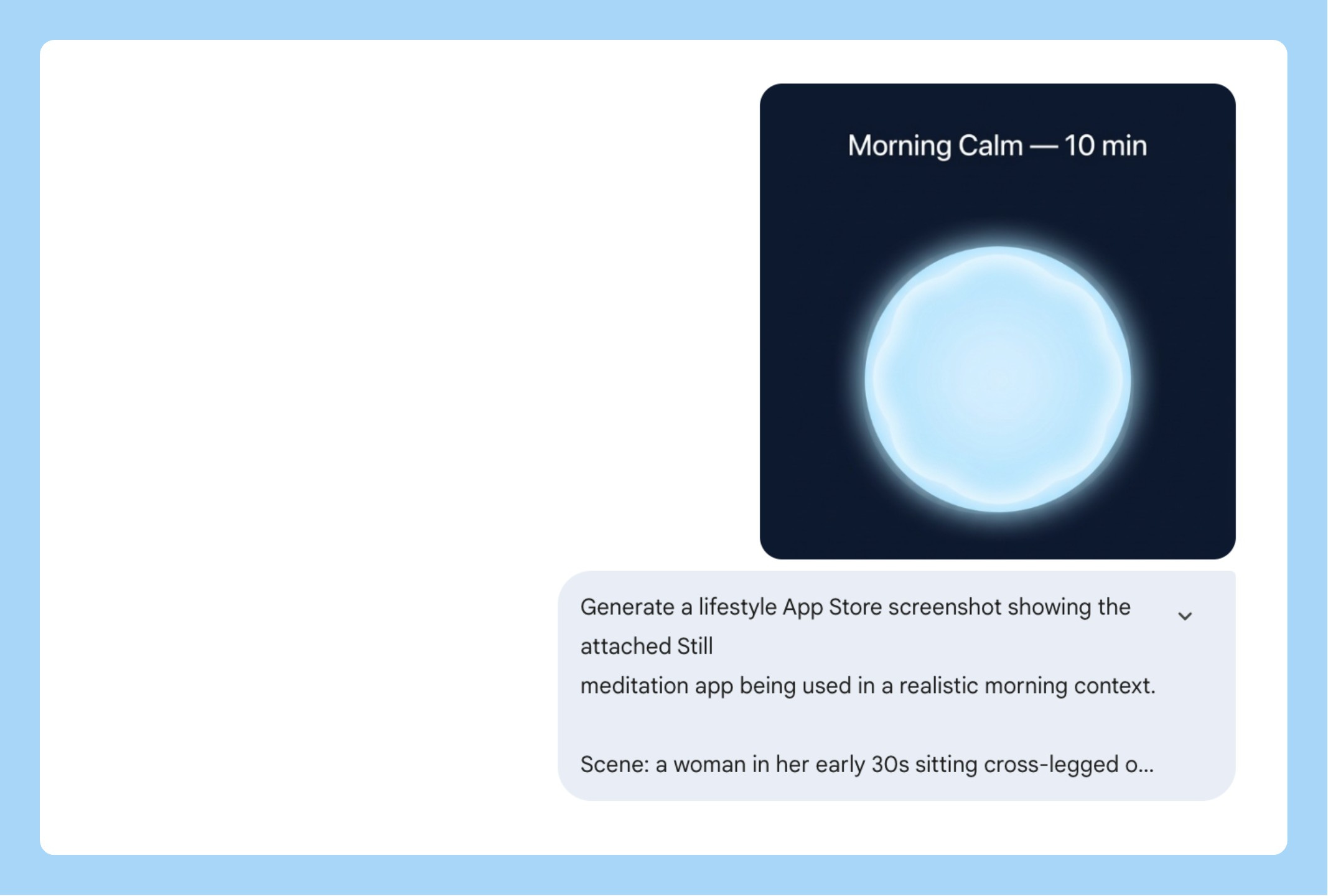 Morning Calm — 10 min

Generate a lifestyle App Store screenshot showing the attached Still
meditation app being used in a realistic morning context.

Scene: a woman in her early 30s sitting cross-legged o...